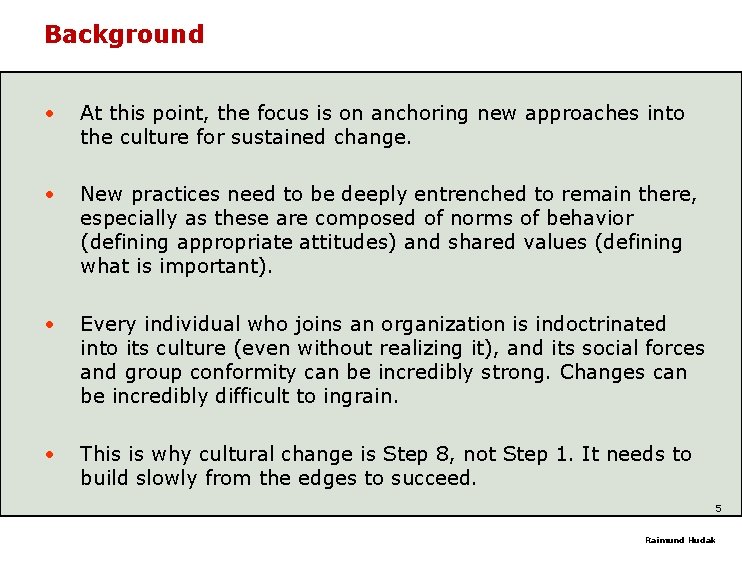 Background

• At this point, the focus is on anchoring new approaches into the culture for sustained change.

• New practices need to be deeply entrenched to remain there, especially as these are composed of norms of behavior (defining appropriate attitudes) and shared values (defining what is important).

• Every individual who joins an organization is indoctrinated into its culture (even without realizing it), and its social forces and group conformity can be incredibly strong. Changes can be incredibly difficult to ingrain.

• This is why cultural change is Step 8, not Step 1. It needs to build slowly from the edges to succeed.

5

Raimund Hudak